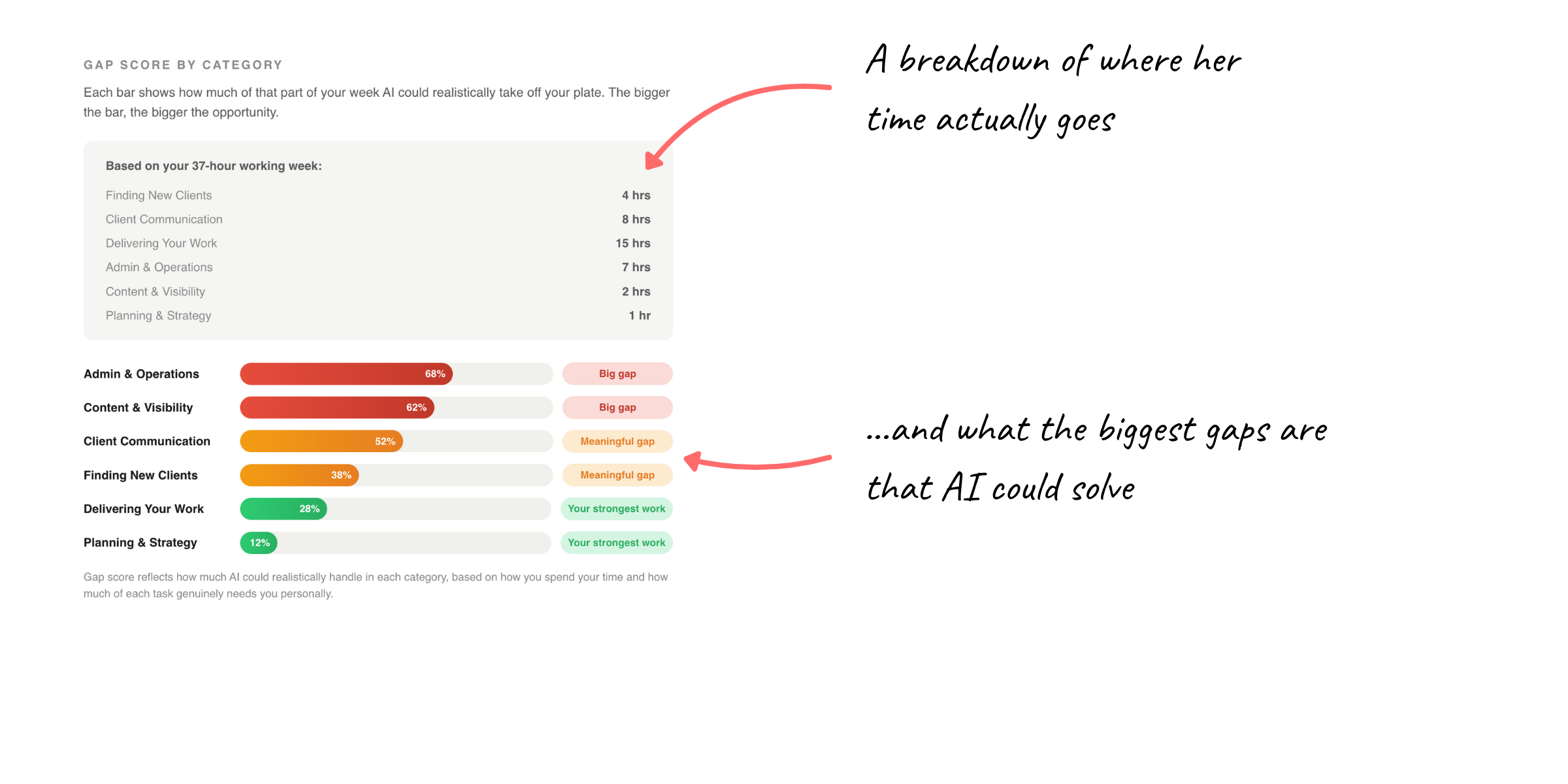 GAP SCORE BY CATEGORY

Each bar shows how much of that part of your week AI could realistically take off your plate. The bigger the bar, the bigger the opportunity.

Based on your 37-hour working week:

| | |
|---|---|
| Finding New Clients | 4 hrs |
| Client Communication | 8 hrs |
| Delivering Your Work | 15 hrs |
| Admin & Operations | 7 hrs |
| Content & Visibility | 2 hrs |
| Planning & Strategy | 1 hr |

| | | |
|---|---|---|
| Admin & Operations | 68% | Big gap |
| Content & Visibility | 62% | Big gap |
| Client Communication | 52% | Meaningful gap |
| Finding New Clients | 38% | Meaningful gap |
| Delivering Your Work | 28% | Your strongest work |
| Planning & Strategy | 12% | Your strongest work |

Gap score reflects how much AI could realistically handle in each category, based on how you spend your time and how much of each task genuinely needs you personally.

A breakdown of where her time actually goes

...and what the biggest gaps are that AI could solve